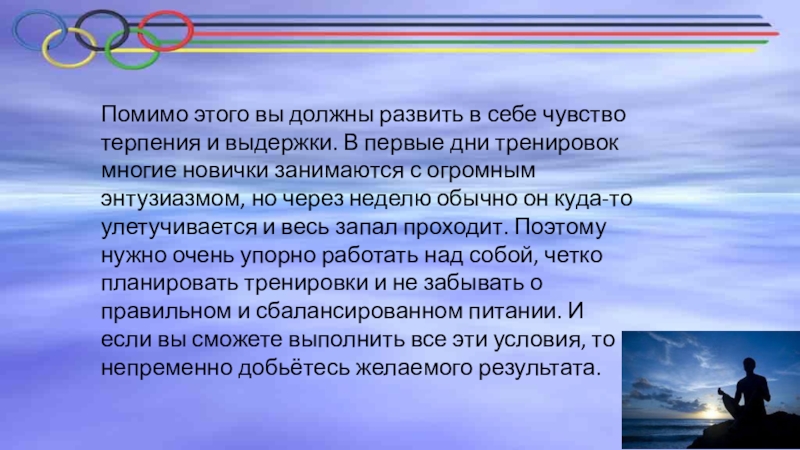 Помимо этого вы должны развить в себе чувство терпения и выдержки. В первые дни тренировок многие новички занимаются с огромным энтузиазмом, но через неделю обычно он куда-то улетучивается и весь запал проходит. Поэтому нужно очень упорно работать над собой, четко планировать тренировки и не забывать о правильном и сбалансированном питании. И если вы сможете выполнить все эти условия, то непременно добьётесь желаемого результата.